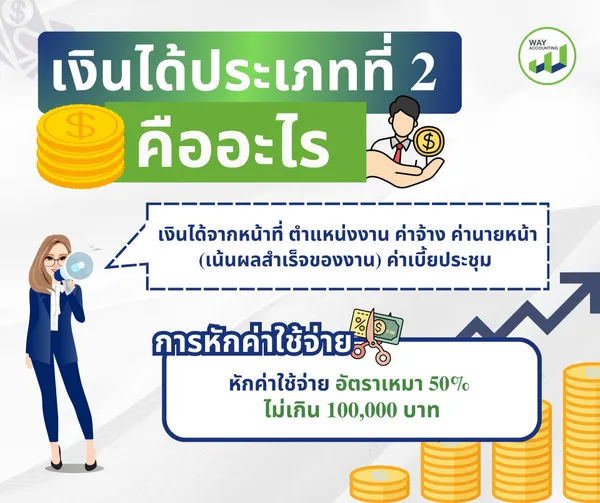 เงินได้ประเภทที่ 2
คืออะไร

WAY ACCOUNTING

เงินได้จากหน้าที่ ตำแหน่งงาน ค่าจ้าง ค่านายหน้า (เน้นผลสำเร็จของงาน) ค่าเบี้ยประชุม

การหักค่าใช้จ่าย

หักค่าใช้จ่าย อัตราเหมา 50%
ไม่เกิน 100,000 บาท